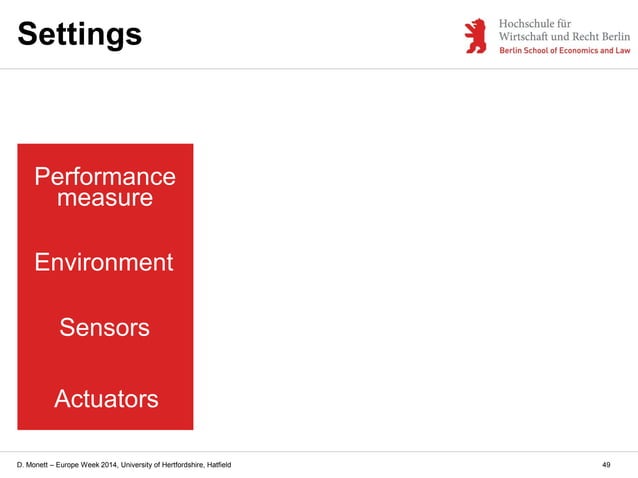 Settings

Hochschule für
Wirtschaft und Recht Berlin
Berlin School of Economics and Law

Performance measure

Environment

Sensors

Actuators

D. Monett – Europe Week 2014, University of Hertfordshire, Hatfield

49